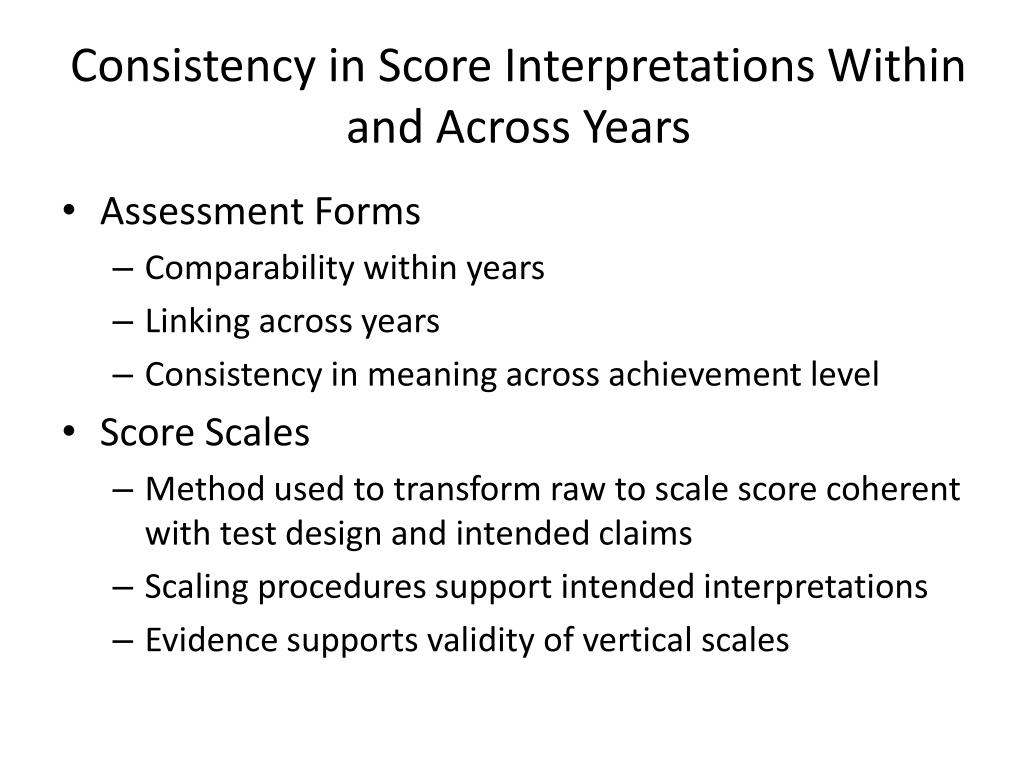 Consistency in Score Interpretations Within and Across Years

• Assessment Forms
– Comparability within years
– Linking across years
– Consistency in meaning across achievement level
• Score Scales
– Method used to transform raw to scale score coherent with test design and intended claims
– Scaling procedures support intended interpretations
– Evidence supports validity of vertical scales